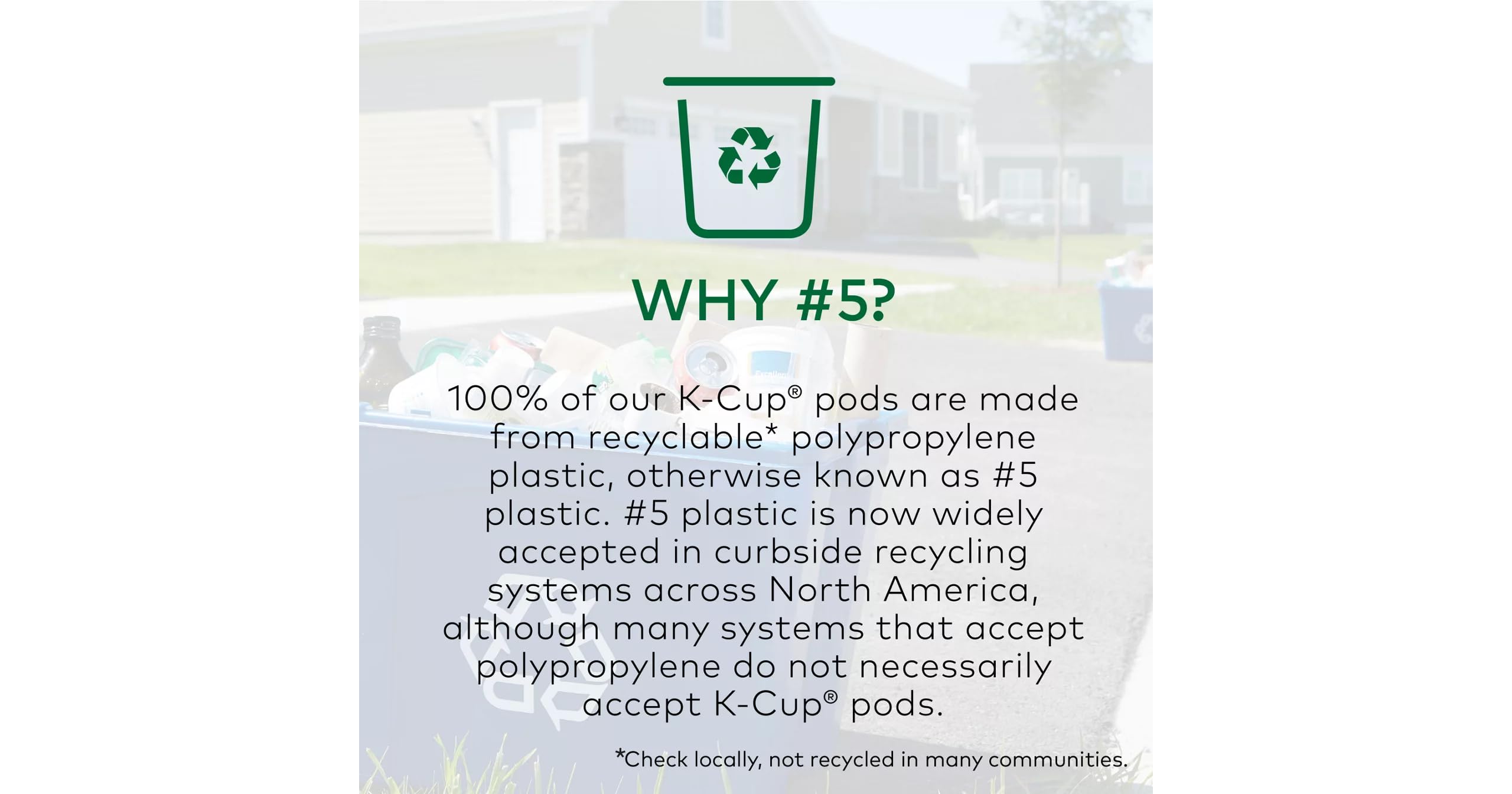 WHY #5?

100% of our K-Cup® pods are made from recyclable* polypropylene plastic, otherwise known as #5 plastic. #5 plastic is now widely accepted in curbside recycling systems across North America, although many systems that accept polypropylene do not necessarily accept K-Cup® pods.

*Check locally, not recycled in many communities.